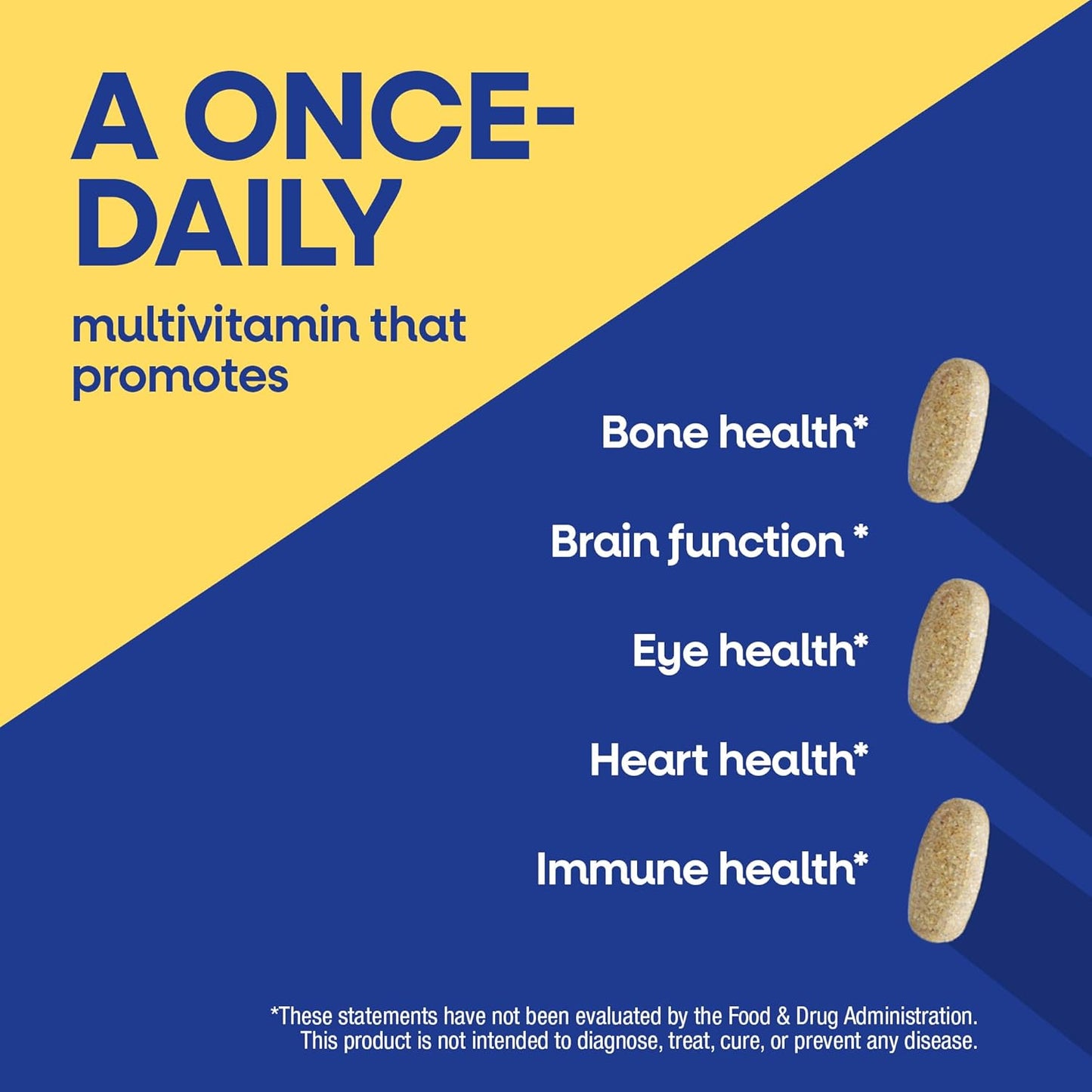 A ONCE-DAILY

multivitamin that promotes

Bone health*

Brain function *

Eye health*

Heart health*

Immune health*

*These statements have not been evaluated by the Food & Drug Administration. This product is not intended to diagnose, treat, cure, or prevent any disease.